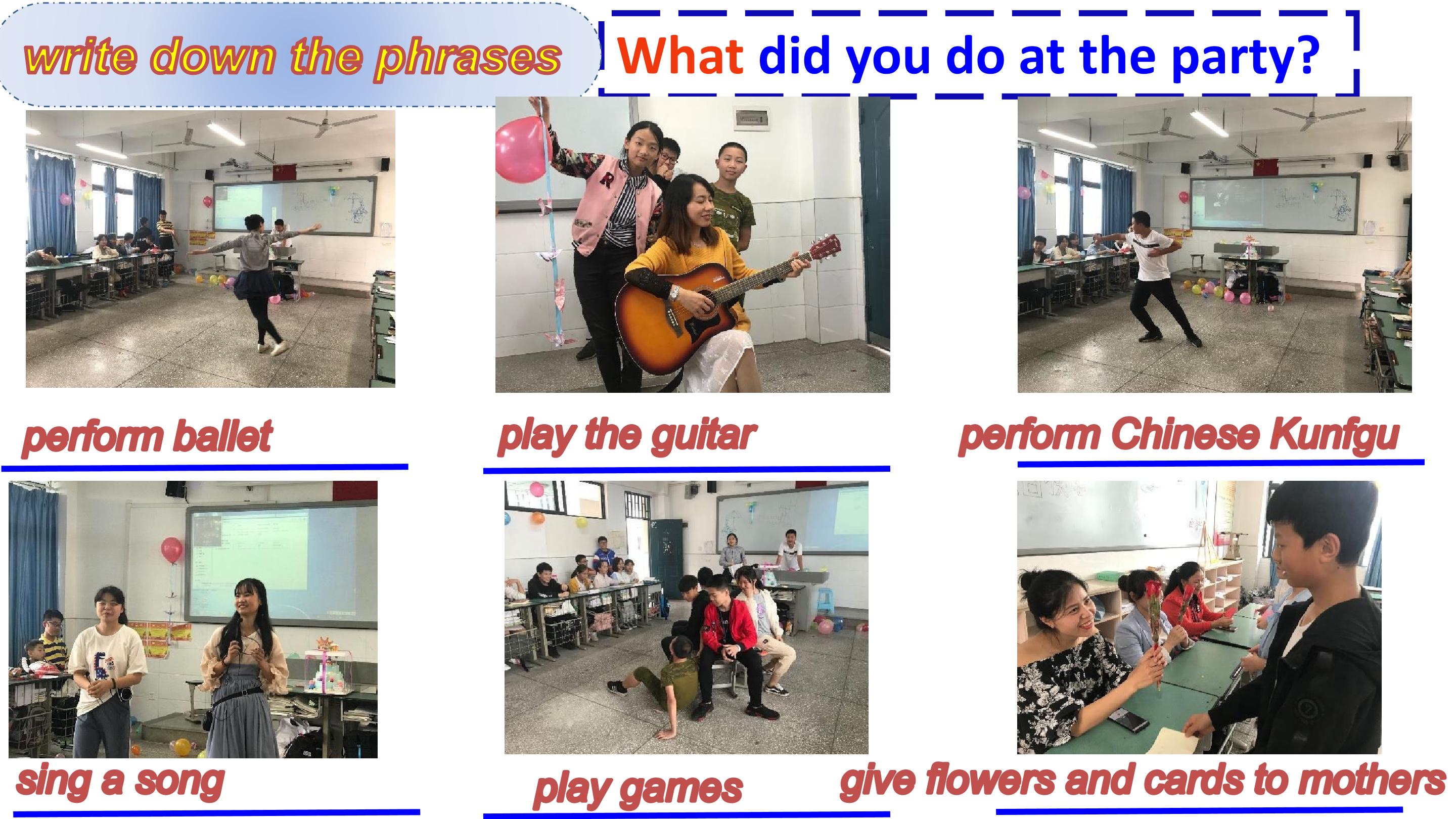 write down the phrases

What did you do at the party?

perform ballet

play the guitar

perform Chinese Kunfgu

sing a song

play games

give flowers and cards to mothers